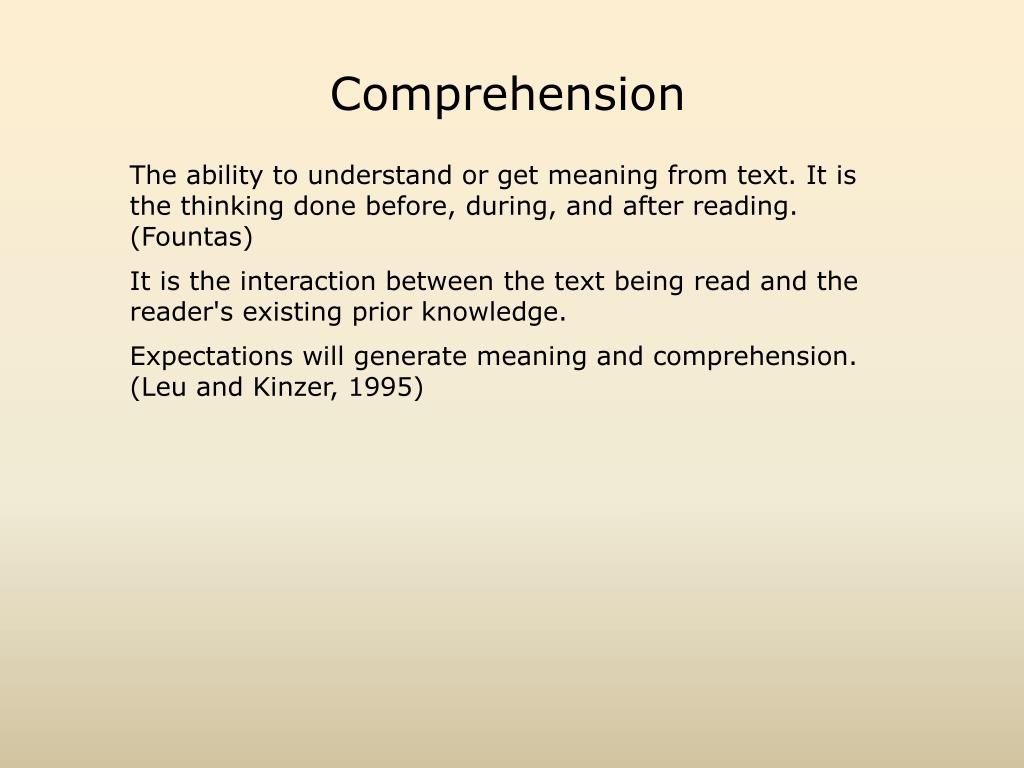 Comprehension

The ability to understand or get meaning from text. It is the thinking done before, during, and after reading. (Fountas)

It is the interaction between the text being read and the reader's existing prior knowledge.

Expectations will generate meaning and comprehension. (Leu and Kinzer, 1995)